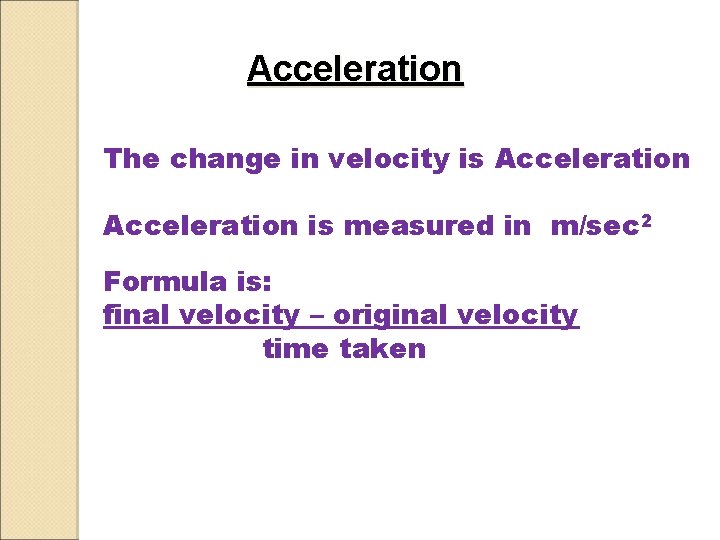 Acceleration

The change in velocity is Acceleration

Acceleration is measured in m/sec$^2$

Formula is:
$\frac{\text{final velocity – original velocity}}{\text{time taken}}$